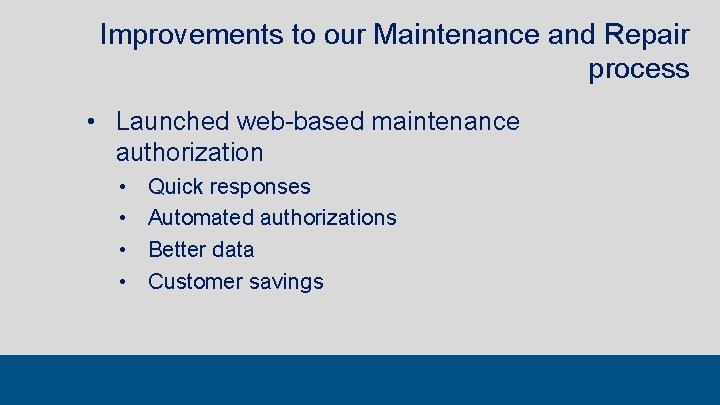 Improvements to our Maintenance and Repair process

• Launched web-based maintenance authorization
  • Quick responses
  • Automated authorizations
  • Better data
  • Customer savings